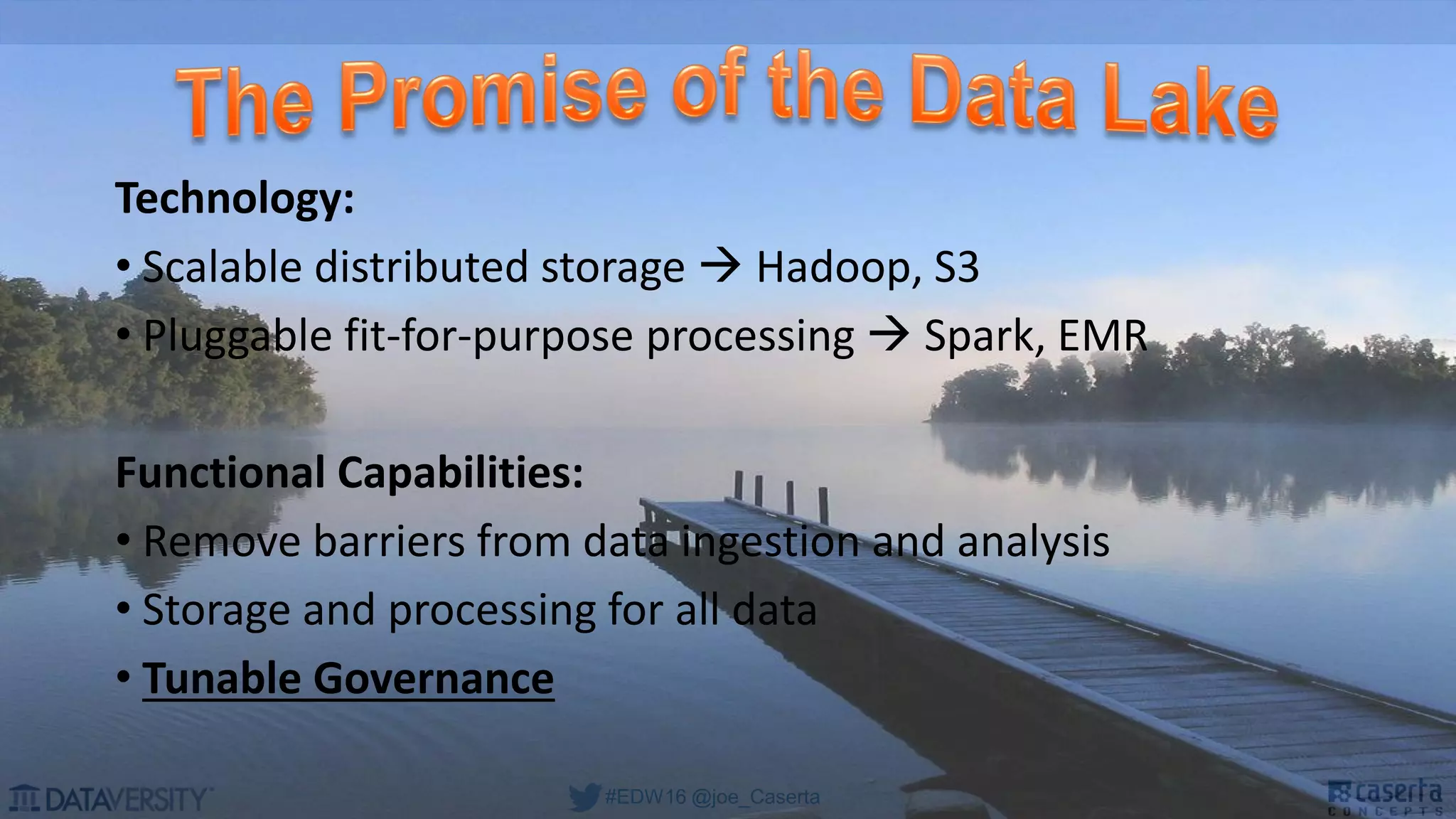 The Promise of the Data Lake

Technology:
• Scalable distributed storage → Hadoop, S3
• Pluggable fit-for-purpose processing → Spark, EMR

Functional Capabilities:
• Remove barriers from data ingestion and analysis
• Storage and processing for all data
• Tunable Governance

DATAVERSITY
#EDW16 @joe_Caserta
caserta CONCEPTS